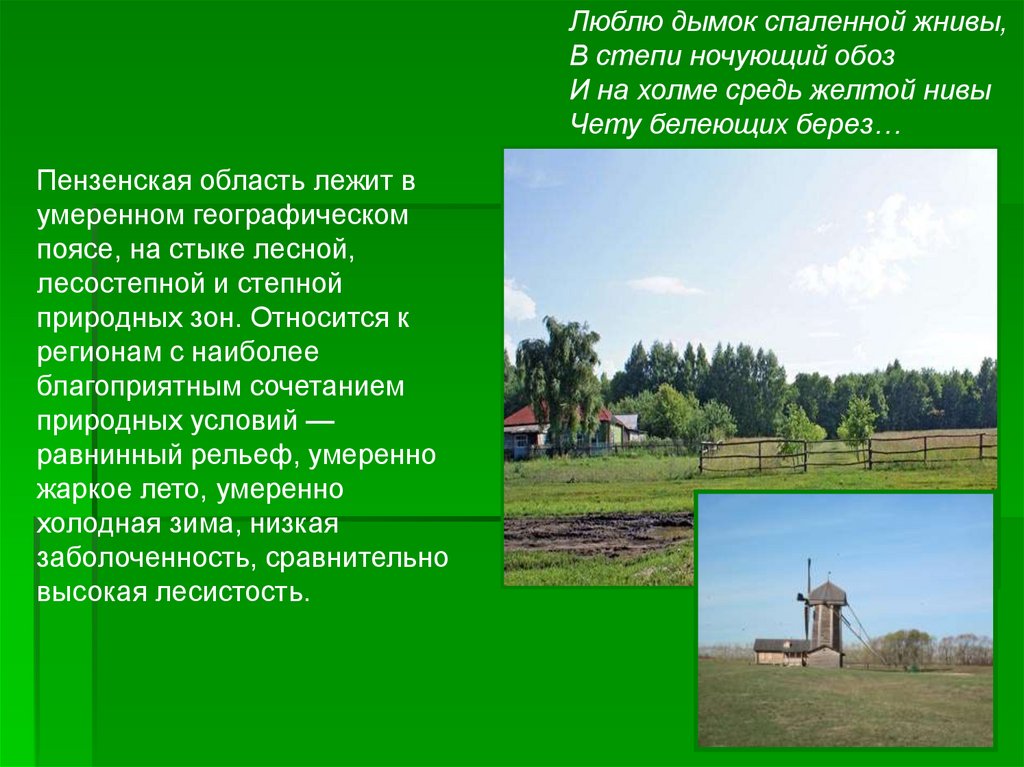 Люблю дымок спаленной жнивы,
В степи ночующий обоз
И на холме средь желтой нивы
Чету белеющих берез…

Пензенская область лежит в умеренном географическом поясе, на стыке лесной, лесостепной и степной природных зон. Относится к регионам с наиболее благоприятным сочетанием природных условий — равнинный рельеф, умеренно жаркое лето, умеренно холодная зима, низкая заболоченность, сравнительно высокая лесистость.